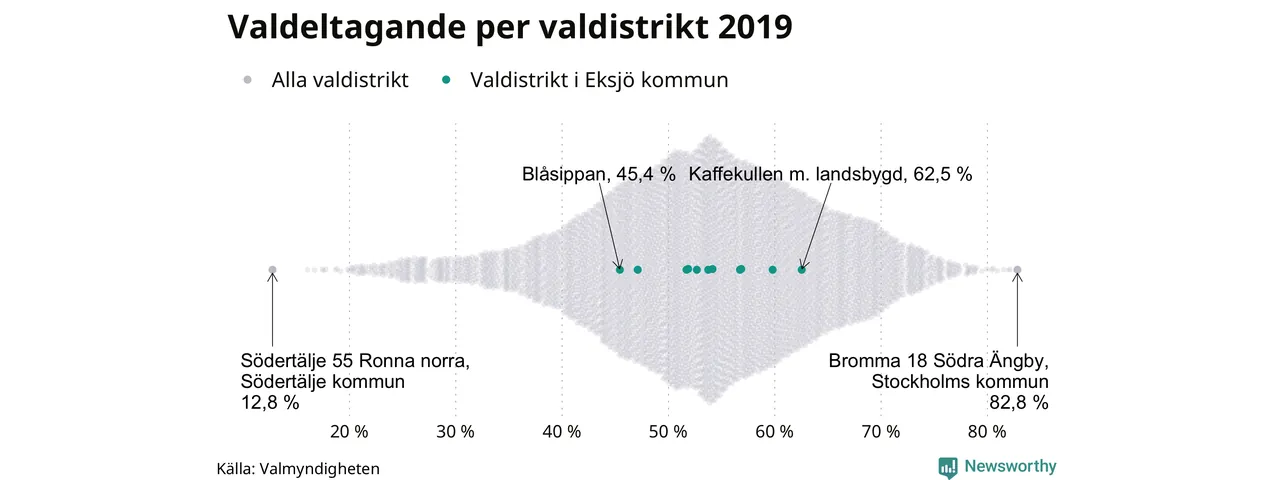 Valdeltagande per valdistrikt 2019

Alla valdistrikt   Valdistrikt i Eksjö kommun

Blåsippan, 45,4 %   Kaffekullen m. landsbygd, 62,5 %

Södertälje 55 Ronna norra, Södertälje kommun 12,8 %

Bromma 18 Södra Ängby, Stockholms kommun 82,8 %

20 %   30 %   40 %   50 %   60 %   70 %   80 %

Källa: Valmyndigheten

Newsworthy